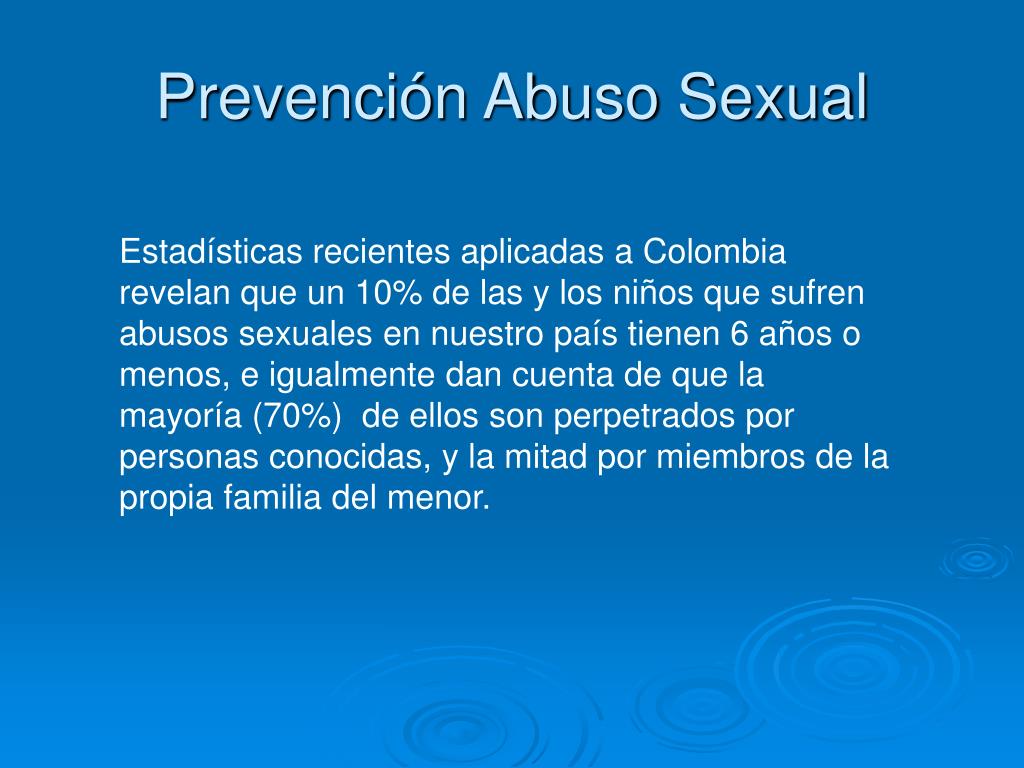 Prevención Abuso Sexual

Estadísticas recientes aplicadas a Colombia revelan que un 10% de las y los niños que sufren abusos sexuales en nuestro país tienen 6 años o menos, e igualmente dan cuenta de que la mayoría (70%) de ellos son perpetrados por personas conocidas, y la mitad por miembros de la propia familia del menor.